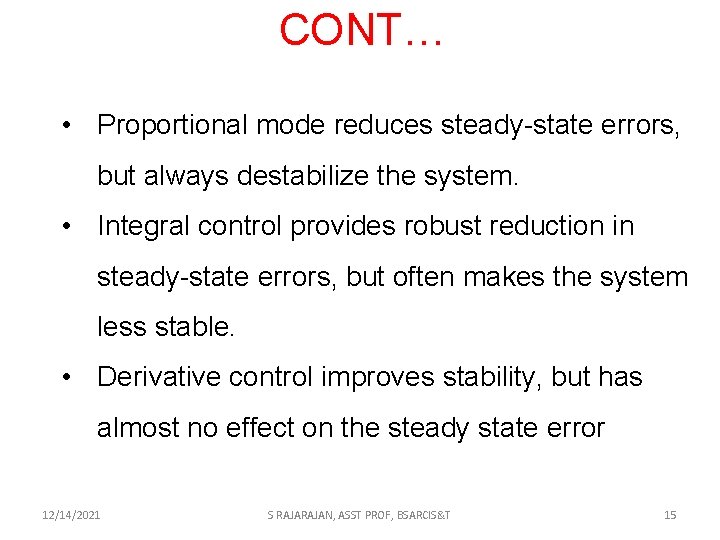 CONT…

• Proportional mode reduces steady-state errors, but always destabilize the system.

• Integral control provides robust reduction in steady-state errors, but often makes the system less stable.

• Derivative control improves stability, but has almost no effect on the steady state error

12/14/2021

S RAJARAJAN, ASST PROF, BSARCIS&T

15